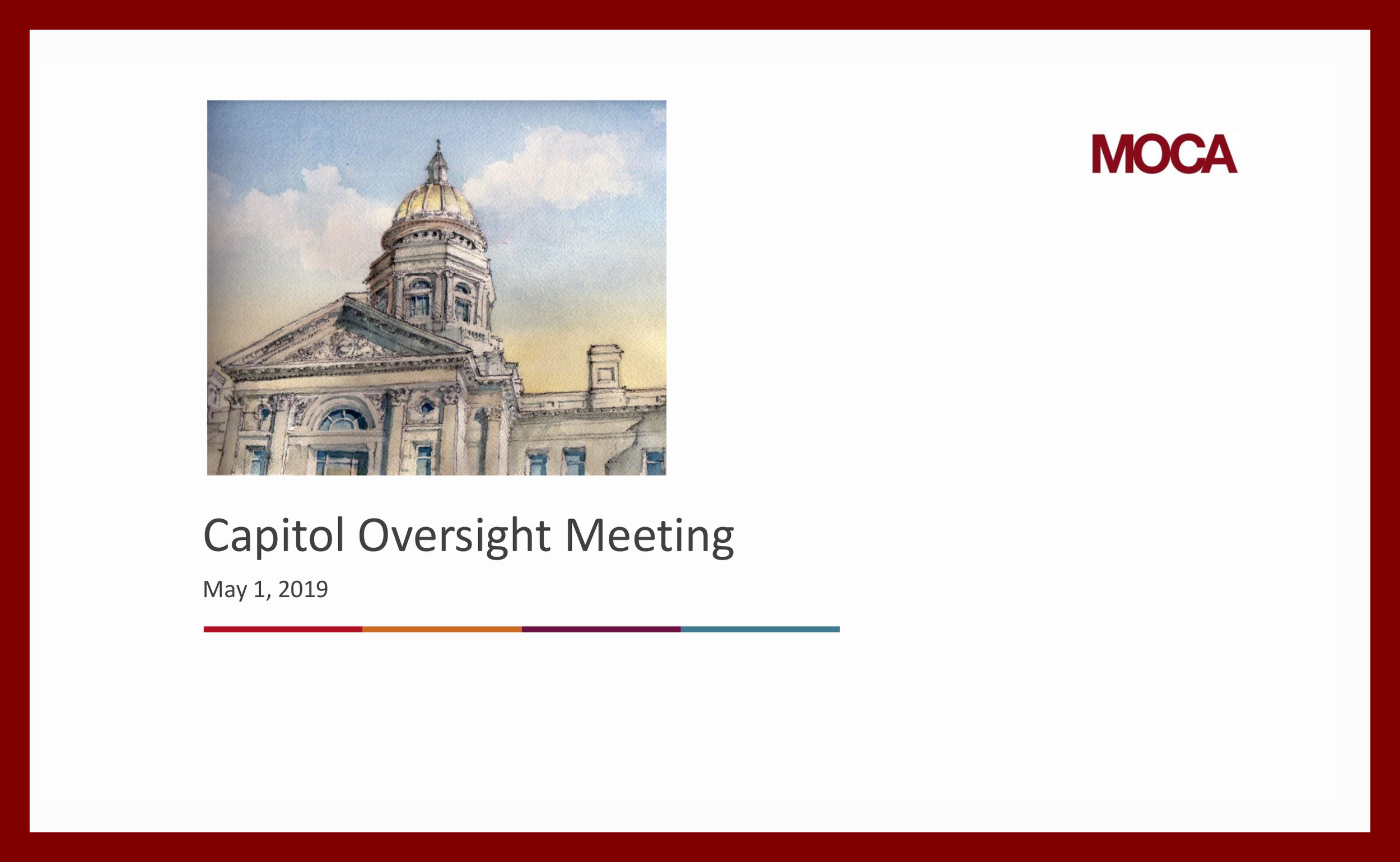 MOCA

Capitol Oversight Meeting

May 1, 2019